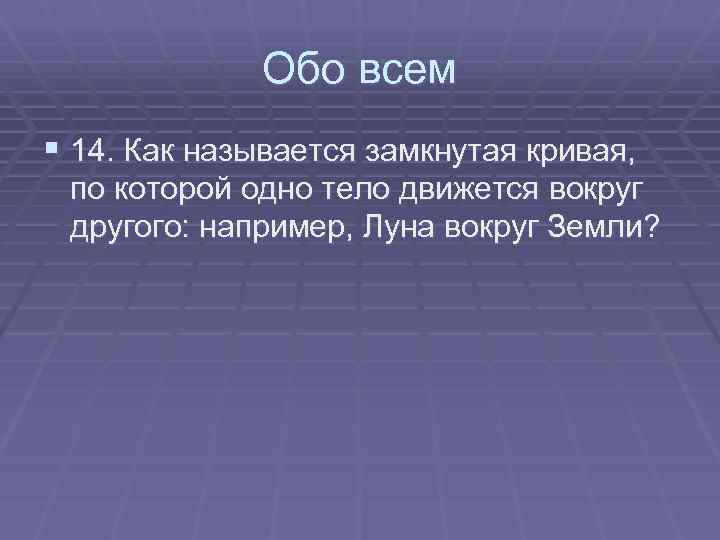 Обо всем

14. Как называется замкнутая кривая, по которой одно тело движется вокруг другого: например, Луна вокруг Земли?